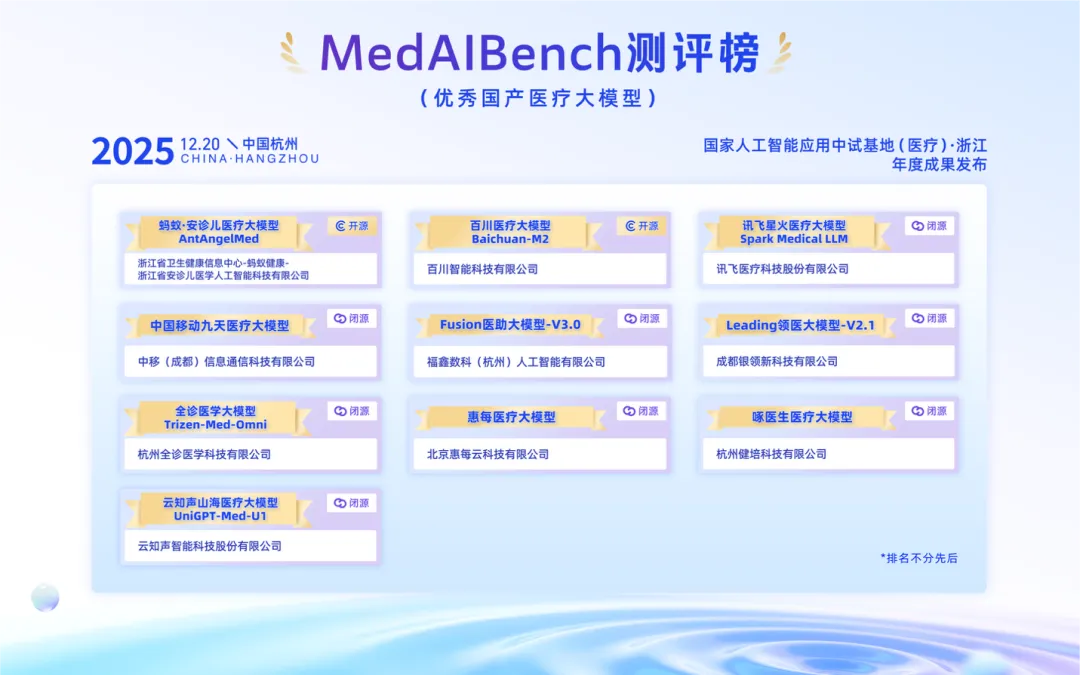 MedAIBench测评榜
（优秀国产医疗大模型）

2025 12.20 \ 中国杭州 CHINA·HANGZHOU

国家人工智能应用中试基地（医疗）·浙江
年度成果发布

蚂蚁·安诊儿医疗大模型
AntAngelMed
开源
浙江省卫生健康信息中心-蚂蚁健康-浙江省安诊儿医学人工智能科技有限公司

百川医疗大模型
Baichuan-M2
开源
百川智能科技有限公司

讯飞星火医疗大模型
Spark Medical LLM
闭源
讯飞医疗科技股份有限公司

中国移动九天医疗大模型
闭源
中移（成都）信息通信科技有限公司

Fusion医助大模型-V3.0
闭源
福鑫数科（杭州）人工智能有限公司

Leading领医大模型-V2.1
闭源
成都银领新科技有限公司

全诊医学大模型
Trizen-Med-Omni
闭源
杭州全诊医学科技有限公司

惠每医疗大模型
闭源
北京惠每云科技有限公司

啄医生医疗大模型
闭源
杭州健培科技有限公司

云知声山海医疗大模型
UniGPT-Med-U1
闭源
云知声智能科技股份有限公司

*排名不分先后